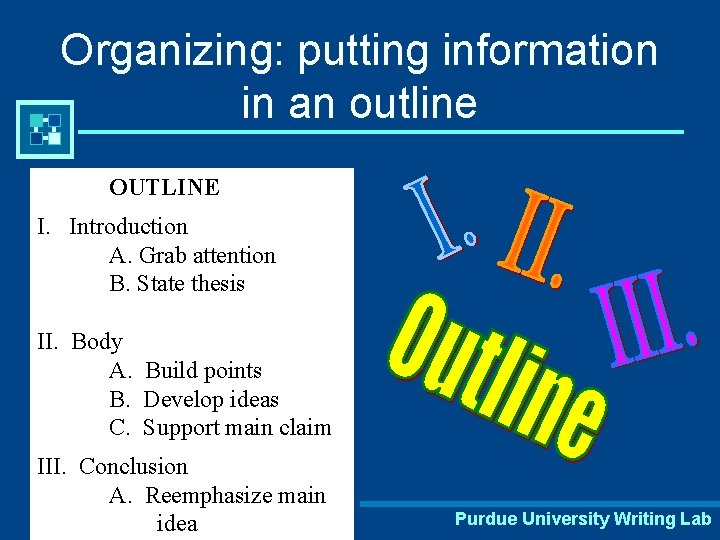 Organizing: putting information in an outline

OUTLINE

I. Introduction
A. Grab attention
B. State thesis

II. Body
A. Build points
B. Develop ideas
C. Support main claim

III. Conclusion
A. Reemphasize main idea

I. II. III.

Outline

Purdue University Writing Lab